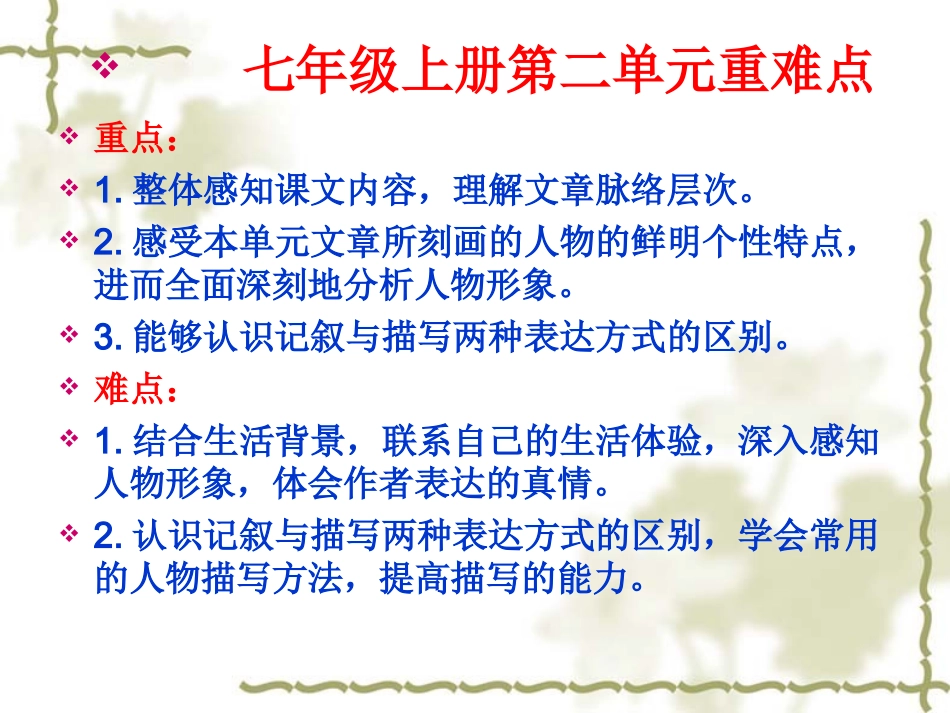 七年级上册第二单元重难点

重点：

1. 整体感知课文内容，理解文章脉络层次。

2. 感受本单元文章所刻画的人物的鲜明个性特点，进而全面深刻地分析人物形象。

3. 能够认识记叙与描写两种表达方式的区别。

难点：

1. 结合生活背景，联系自己的生活体验，深入感知人物形象，体会作者表达的真情。

2. 认识记叙与描写两种表达方式的区别，学会常用的人物描写方法，提高描写的能力。